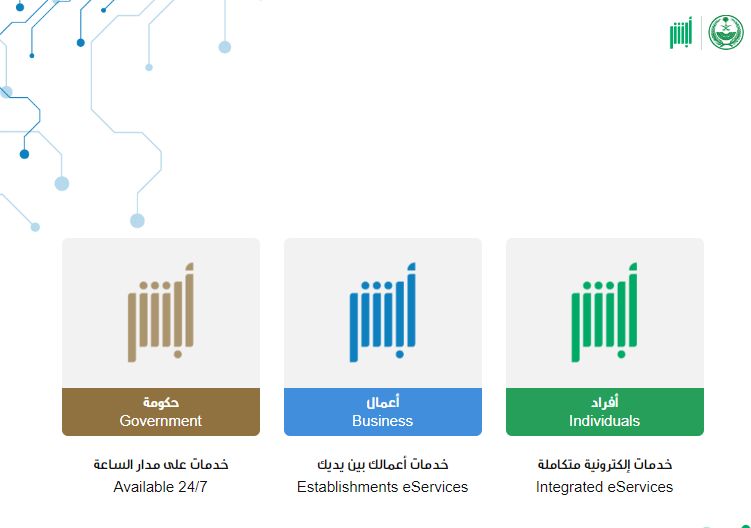 أبشر

أبشر
أفراد
Individuals
خدمات إلكترونية متكاملة
Integrated eServices

أبشر
أعمال
Business
خدمات أعمالك بين يديك
Establishments eServices

أبشر
حكومة
Government
خدمات على مدار الساعة
Available 24/7